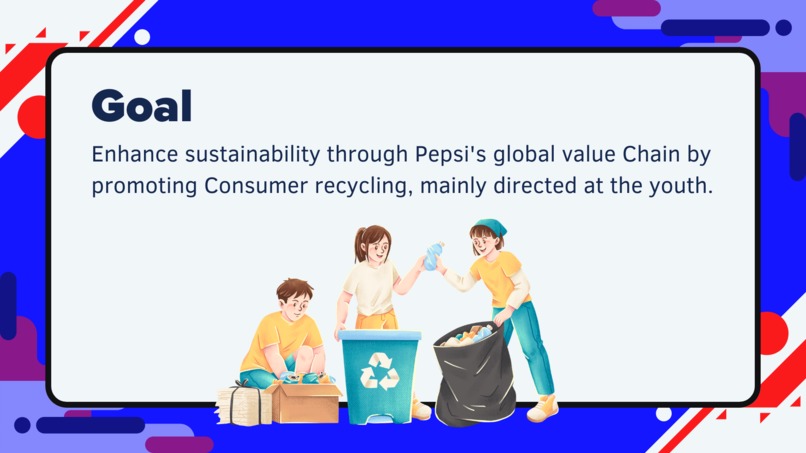 Goal

Enhance sustainability through Pepsi's global value Chain by promoting Consumer recycling, mainly directed at the youth.